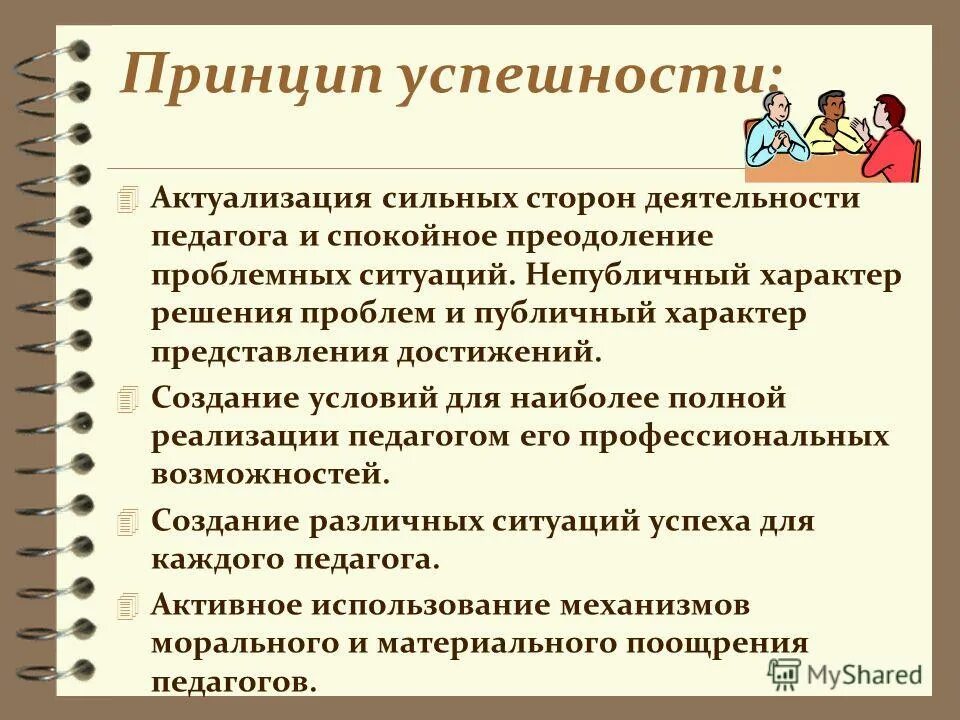 Принцип успешности:

Актуализация сильных сторон деятельности педагога и спокойное преодоление проблемных ситуаций. Непубличный характер решения проблем и публичный характер представления достижений.

Создание условий для наиболее полной реализации педагогом его профессиональных возможностей.

Создание различных ситуаций успеха для каждого педагога.

Активное использование механизмов морального и материального поощрения педагогов.

MyShared